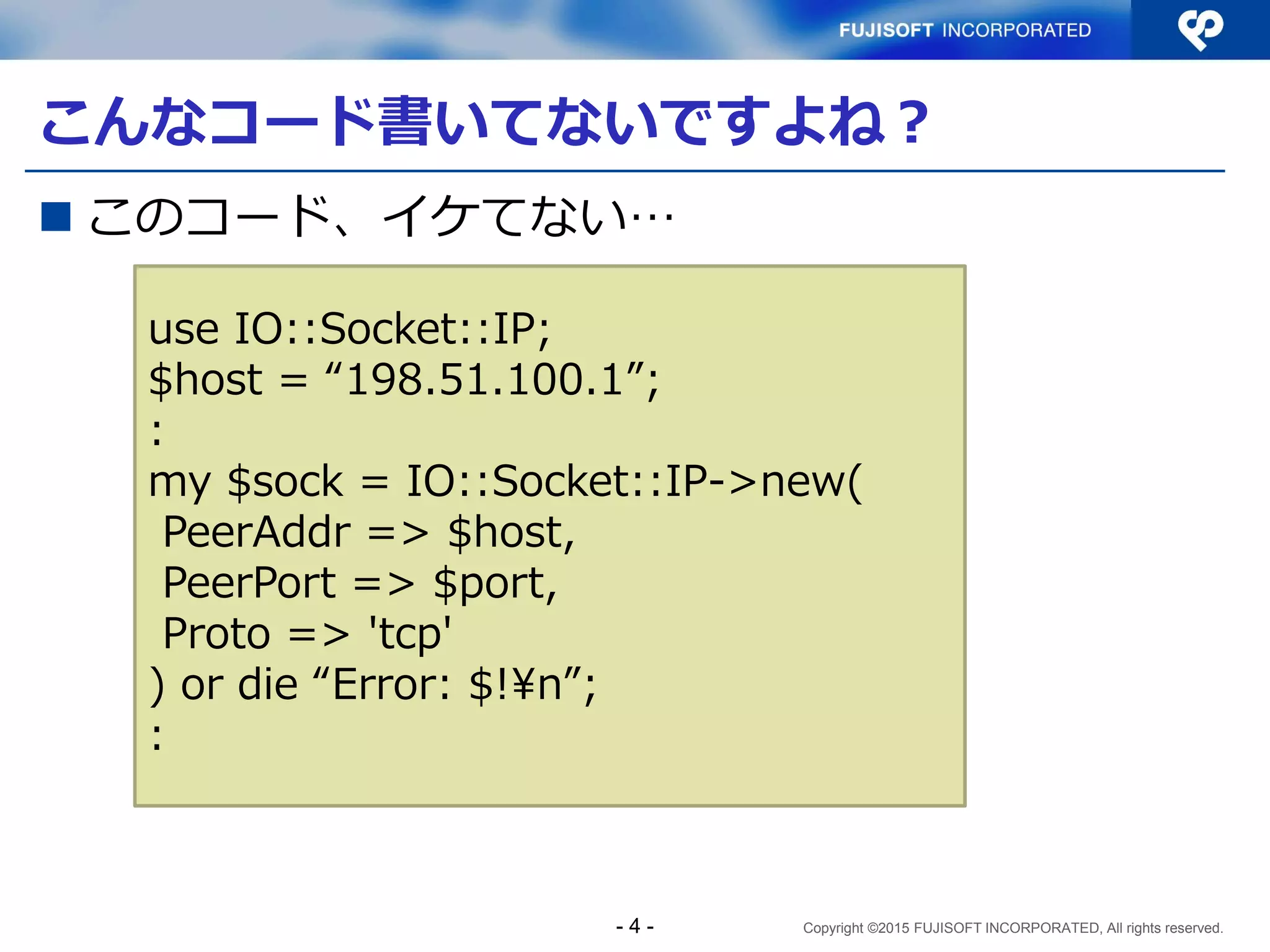 FUJISOFT INCORPORATED

こんなコード書いてないですよね？

■ このコード、イケてない…

use IO::Socket::IP;
$host = “198.51.100.1”;
:
my $sock = IO::Socket::IP->new(
 PeerAddr => $host,
 PeerPort => $port,
 Proto => 'tcp'
) or die “Error: $!¥n”;
:

- 4 -

Copyright ©2015 FUJISOFT INCORPORATED, All rights reserved.